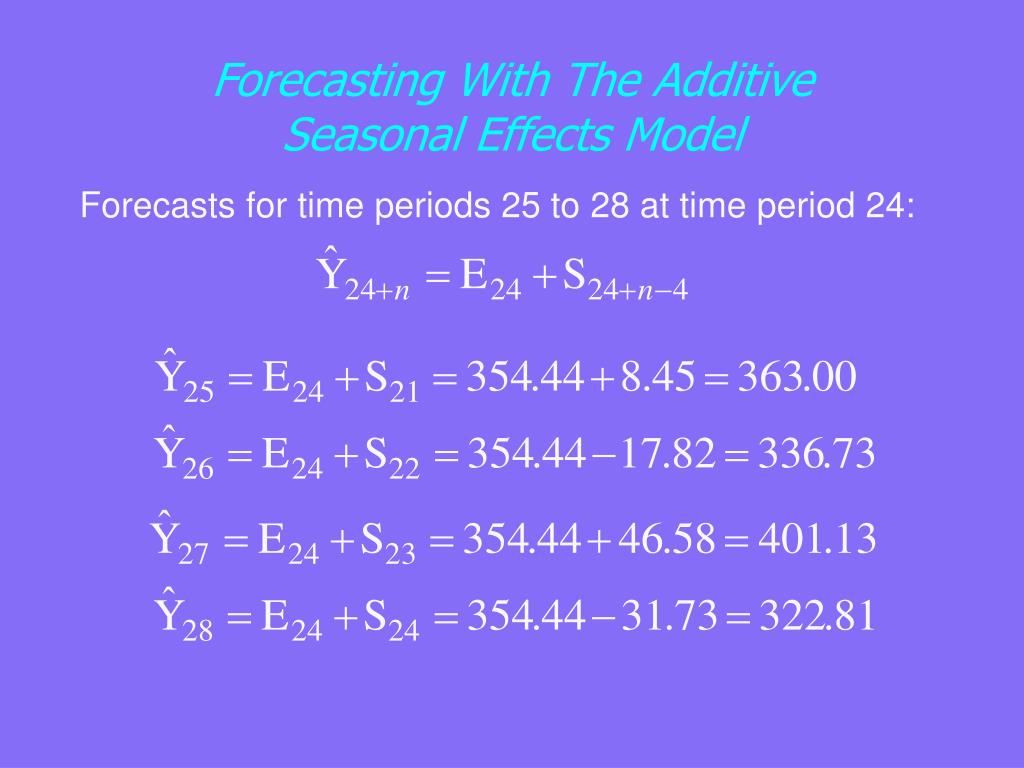 Forecasting With The Additive Seasonal Effects Model

Forecasts for time periods 25 to 28 at time period 24:

$\hat{Y}_{24+n} = E_{24} + S_{24+n-4}$

$\hat{Y}_{25} = E_{24} + S_{21} = 354.44 + 8.45 = 363.00$

$\hat{Y}_{26} = E_{24} + S_{22} = 354.44 - 17.82 = 336.73$

$\hat{Y}_{27} = E_{24} + S_{23} = 354.44 + 46.58 = 401.13$

$\hat{Y}_{28} = E_{24} + S_{24} = 354.44 - 31.73 = 322.81$